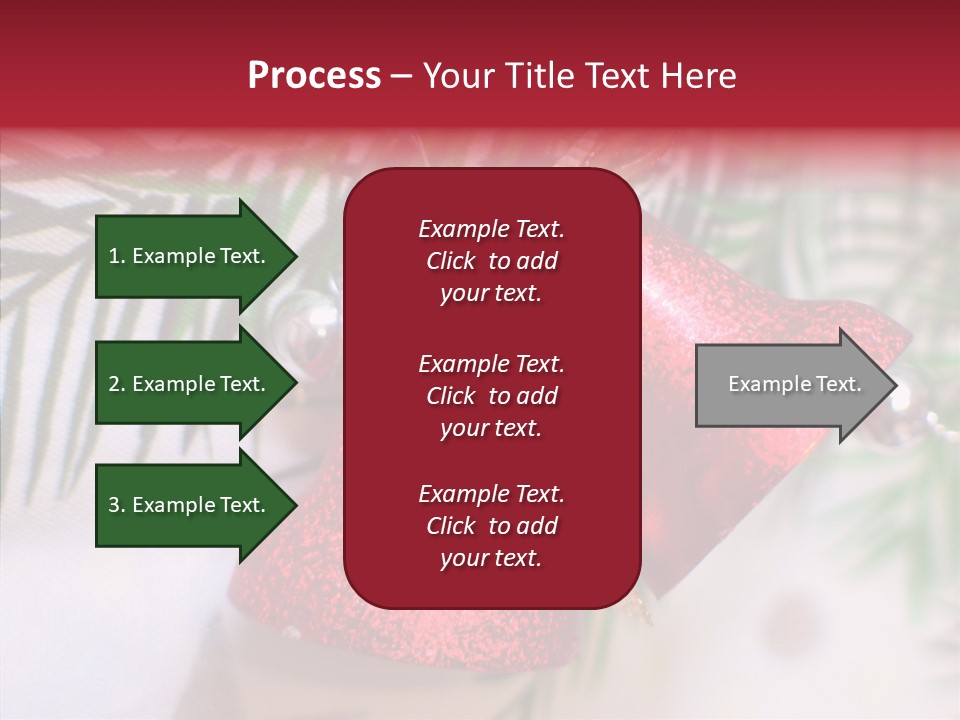 Process – Your Title Text Here

1. Example Text.

2. Example Text.

3. Example Text.

Example Text. Click to add your text.

Example Text. Click to add your text.

Example Text. Click to add your text.

Example Text.